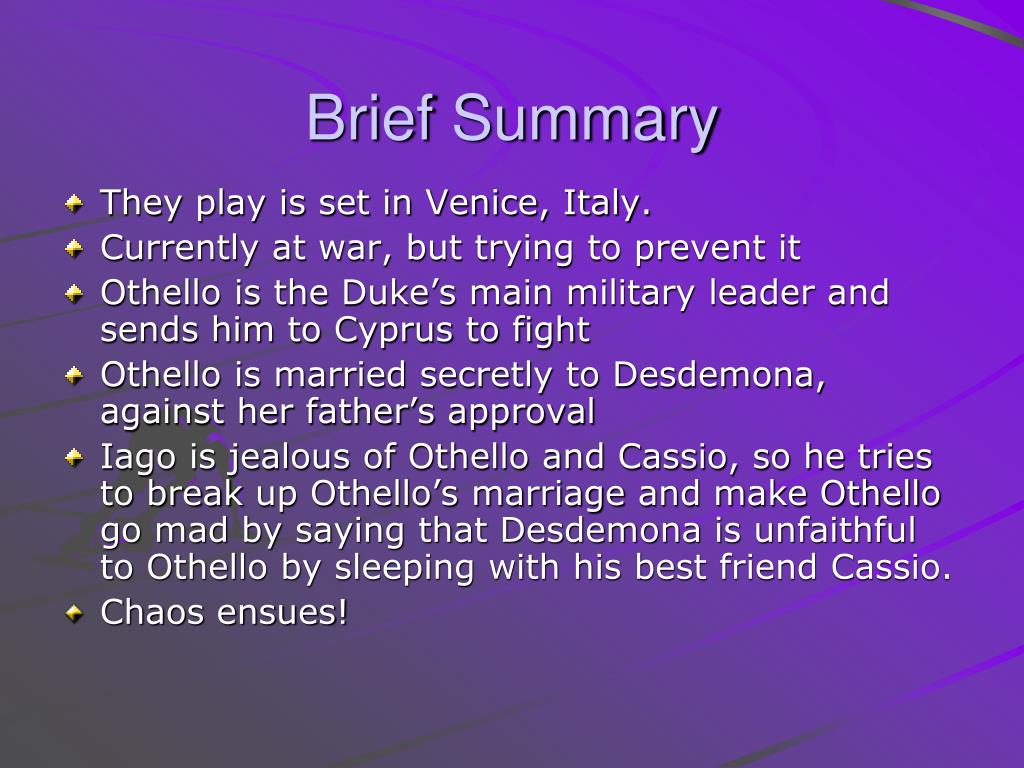 Brief Summary

They play is set in Venice, Italy.
Currently at war, but trying to prevent it
Othello is the Duke’s main military leader and sends him to Cyprus to fight
Othello is married secretly to Desdemona, against her father’s approval
Iago is jealous of Othello and Cassio, so he tries to break up Othello’s marriage and make Othello go mad by saying that Desdemona is unfaithful to Othello by sleeping with his best friend Cassio.
Chaos ensues!